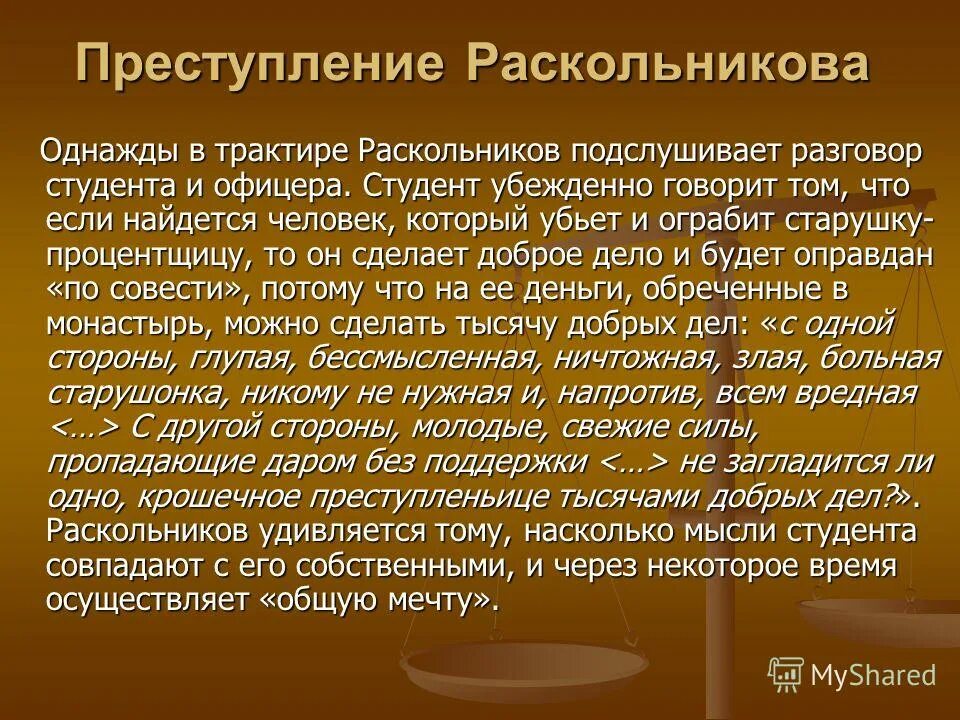 Преступление Раскольникова

Однажды в трактире Раскольников подслушивает разговор студента и офицера. Студент убежденно говорит том, что если найдется человек, который убьет и ограбит старушку-процентщицу, то он сделает доброе дело и будет оправдан «по совести», потому что на ее деньги, обреченные в монастырь, можно сделать тысячу добрых дел: «с одной стороны, глупая, бессмысленная, ничтожная, злая, больная старушонка, никому не нужная и, напротив, всем вредная <…> С другой стороны, молодые, свежие силы, пропадающие даром без поддержки <…> не загладится ли одно, крошечное преступленьице тысячами добрых дел?». Раскольников удивляется тому, насколько мысли студента совпадают с его собственными, и через некоторое время осуществляет «общую мечту».

MyShared